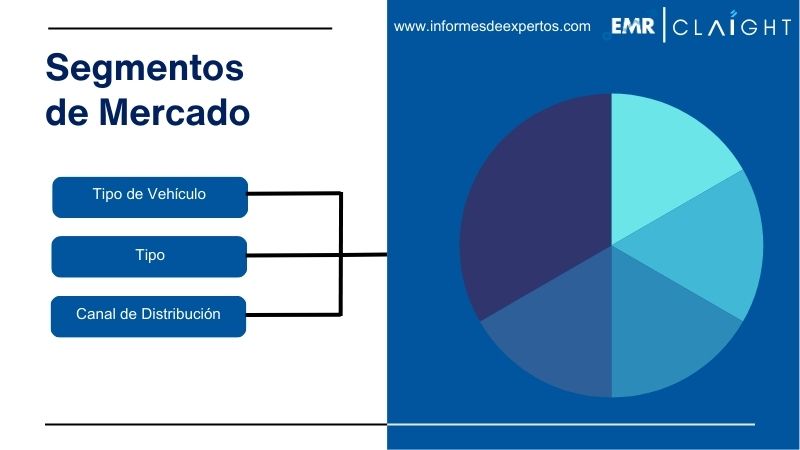 www.informesdeexpertos.com

EMR | CLAIGHT

Segmentos de Mercado

Tipo de Vehículo

Tipo

Canal de Distribución